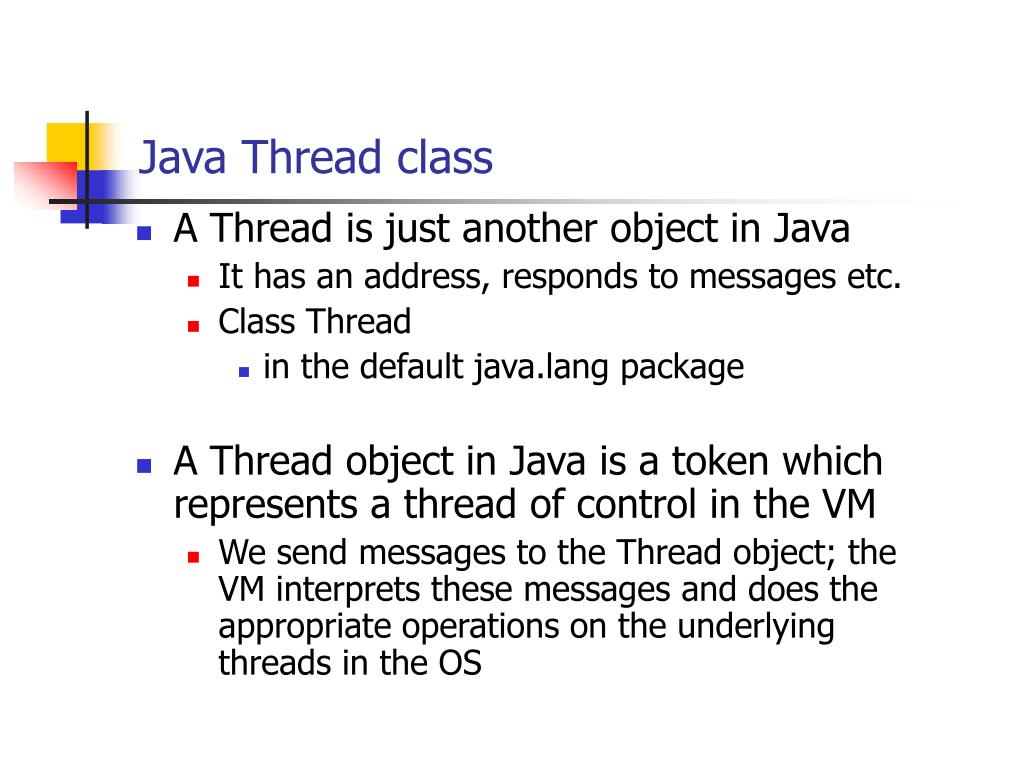 Java Thread class

- A Thread is just another object in Java
  - It has an address, responds to messages etc.
  - Class Thread
    - in the default java.lang package

- A Thread object in Java is a token which represents a thread of control in the VM
  - We send messages to the Thread object; the VM interprets these messages and does the appropriate operations on the underlying threads in the OS